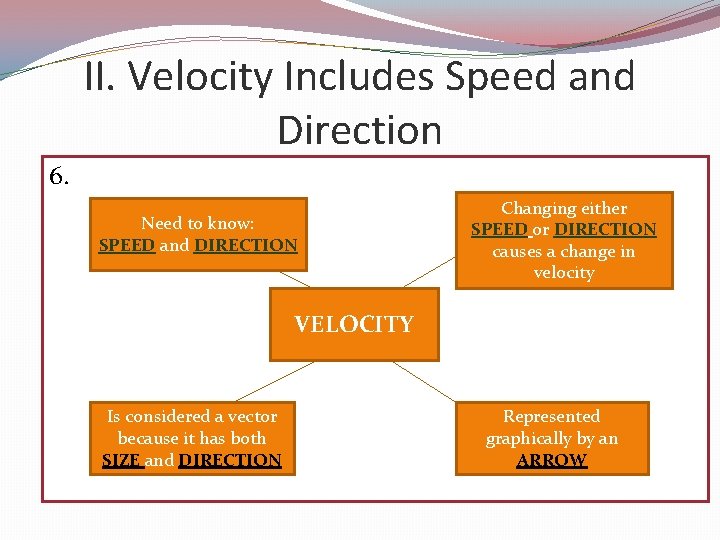 II. Velocity Includes Speed and Direction

6.

Need to know: SPEED and DIRECTION

Changing either SPEED or DIRECTION causes a change in velocity

VELOCITY

Is considered a vector because it has both SIZE and DIRECTION

Represented graphically by an ARROW